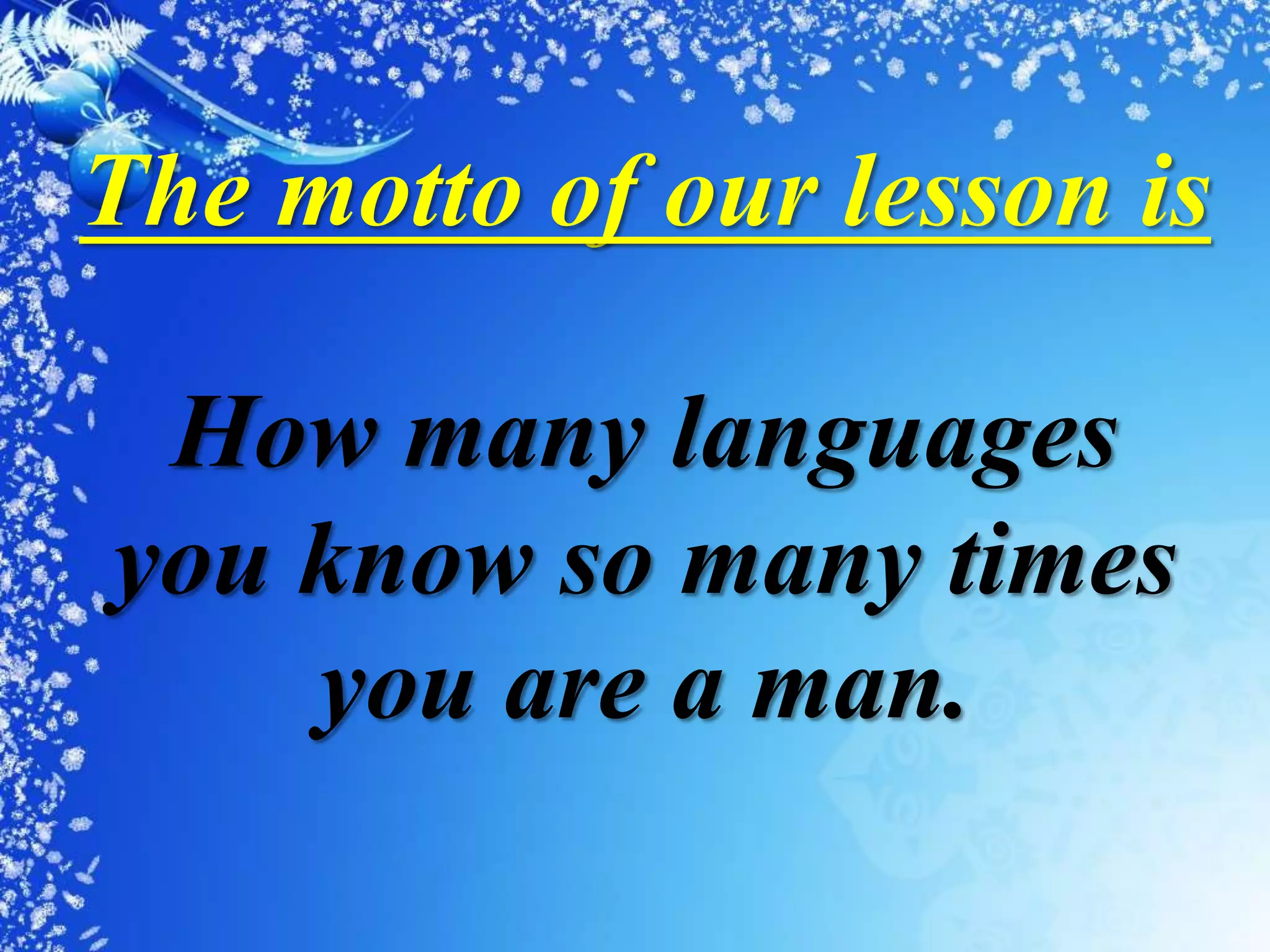 The motto of our lesson is

How many languages you know so many times you are a man.